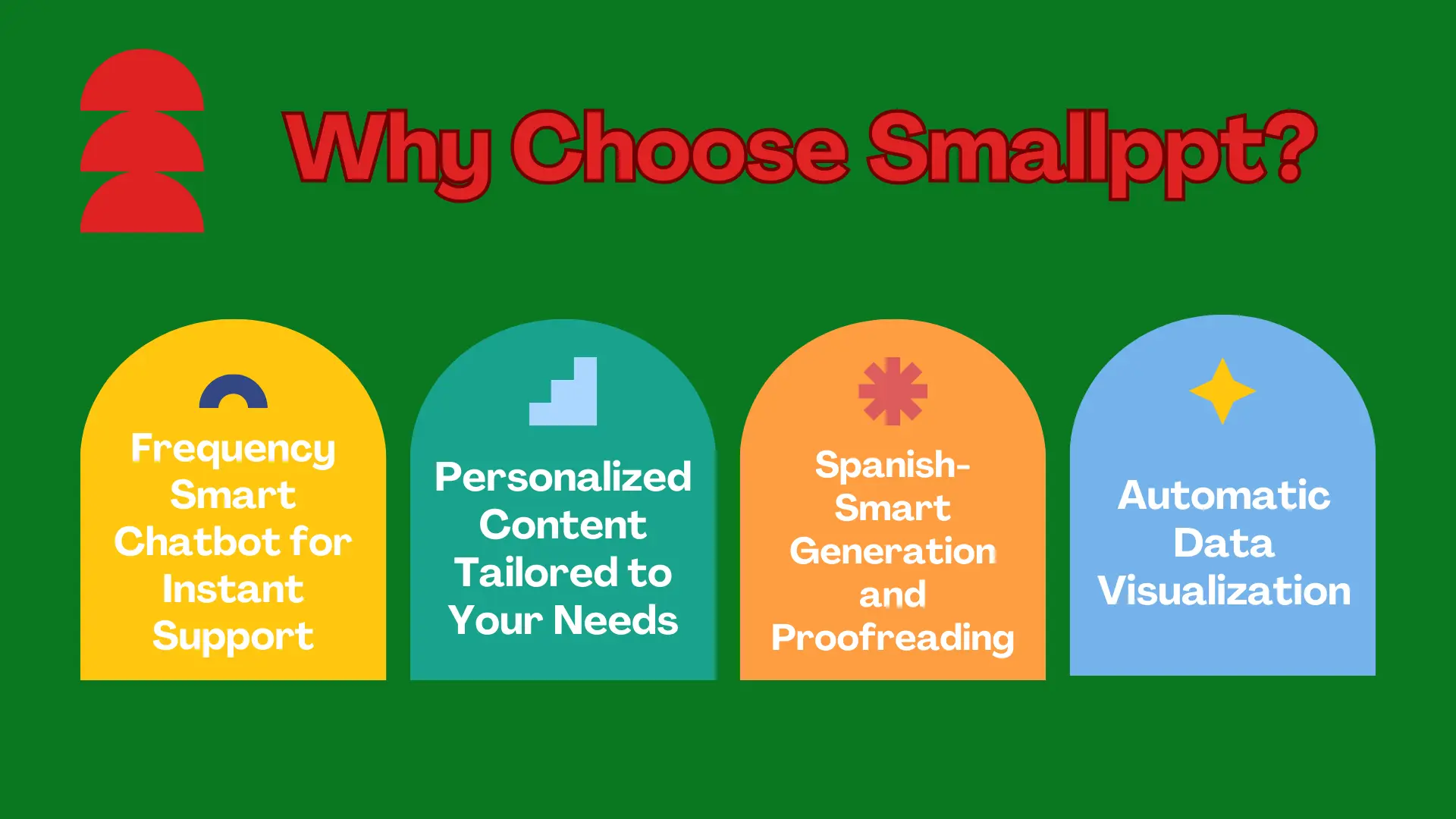 Why Choose Smallppt?

Frequency Smart Chatbot for Instant Support

Personalized Content Tailored to Your Needs

Spanish-Smart Generation and Proofreading

Automatic Data Visualization